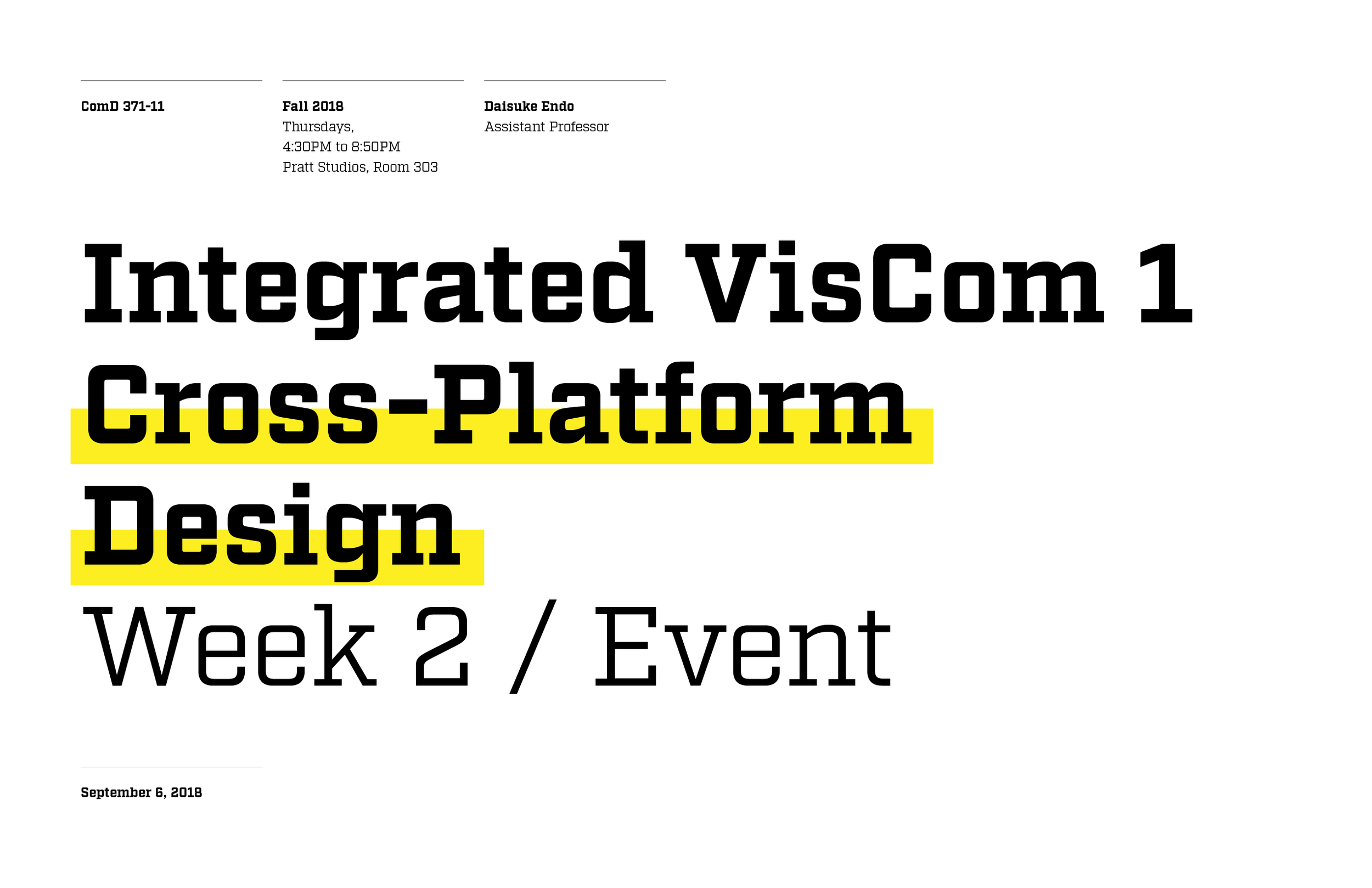 ComD 371-11

Fall 2018
Thursdays,
4:30PM to 8:50PM
Pratt Studios, Room 303

Daisuke Endo
Assistant Professor

Integrated VisCom 1
Cross-Platform
Design
Week 2 / Event

September 6, 2018